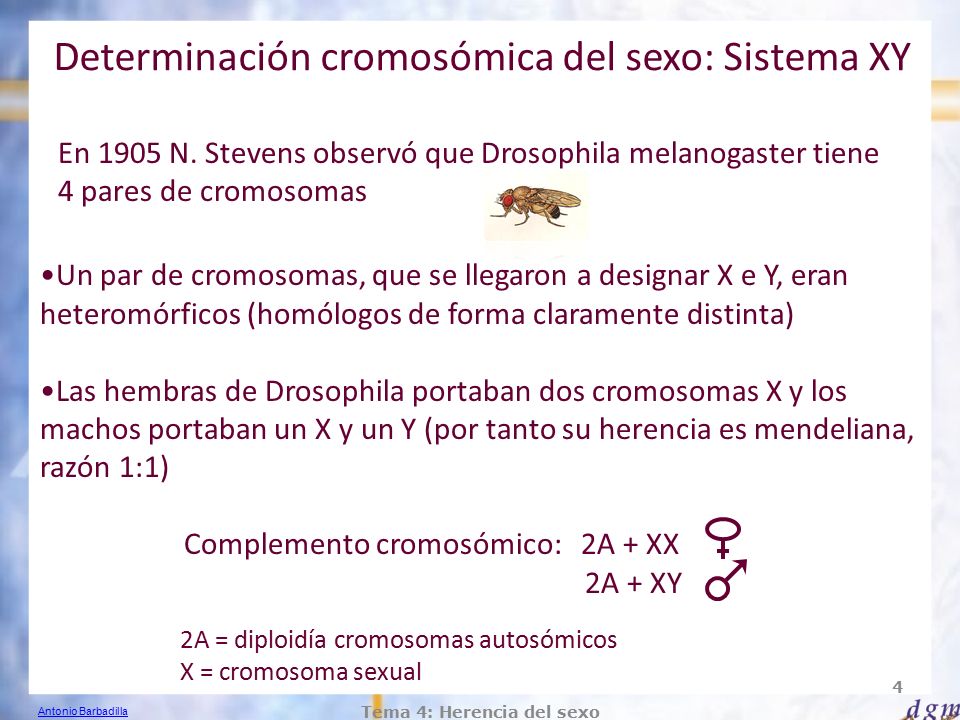 Determinación cromosómica del sexo: Sistema XY

En 1905 N. Stevens observó que Drosophila melanogaster tiene 4 pares de cromosomas

•Un par de cromosomas, que se llegaron a designar X e Y, eran heteromórficos (homólogos de forma claramente distinta)

•Las hembras de Drosophila portaban dos cromosomas X y los machos portaban un X y un Y (por tanto su herencia es mendeliana, razón 1:1)

Complemento cromosómico: 2A + XX ♀
2A + XY ♂

2A = diploidía cromosomas autosómicos
X = cromosoma sexual

4

Antonio Barbadilla

Tema 4: Herencia del sexo

dgm